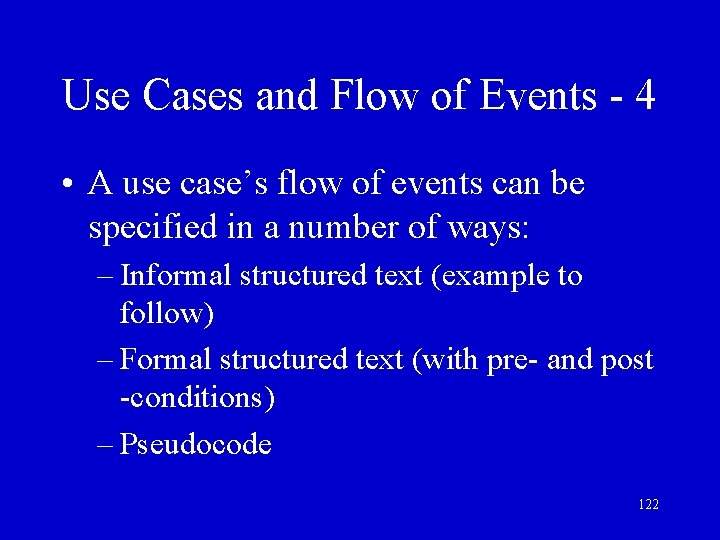 Use Cases and Flow of Events - 4

• A use case's flow of events can be specified in a number of ways:

– Informal structured text (example to follow)

– Formal structured text (with pre- and post -conditions)

– Pseudocode

122